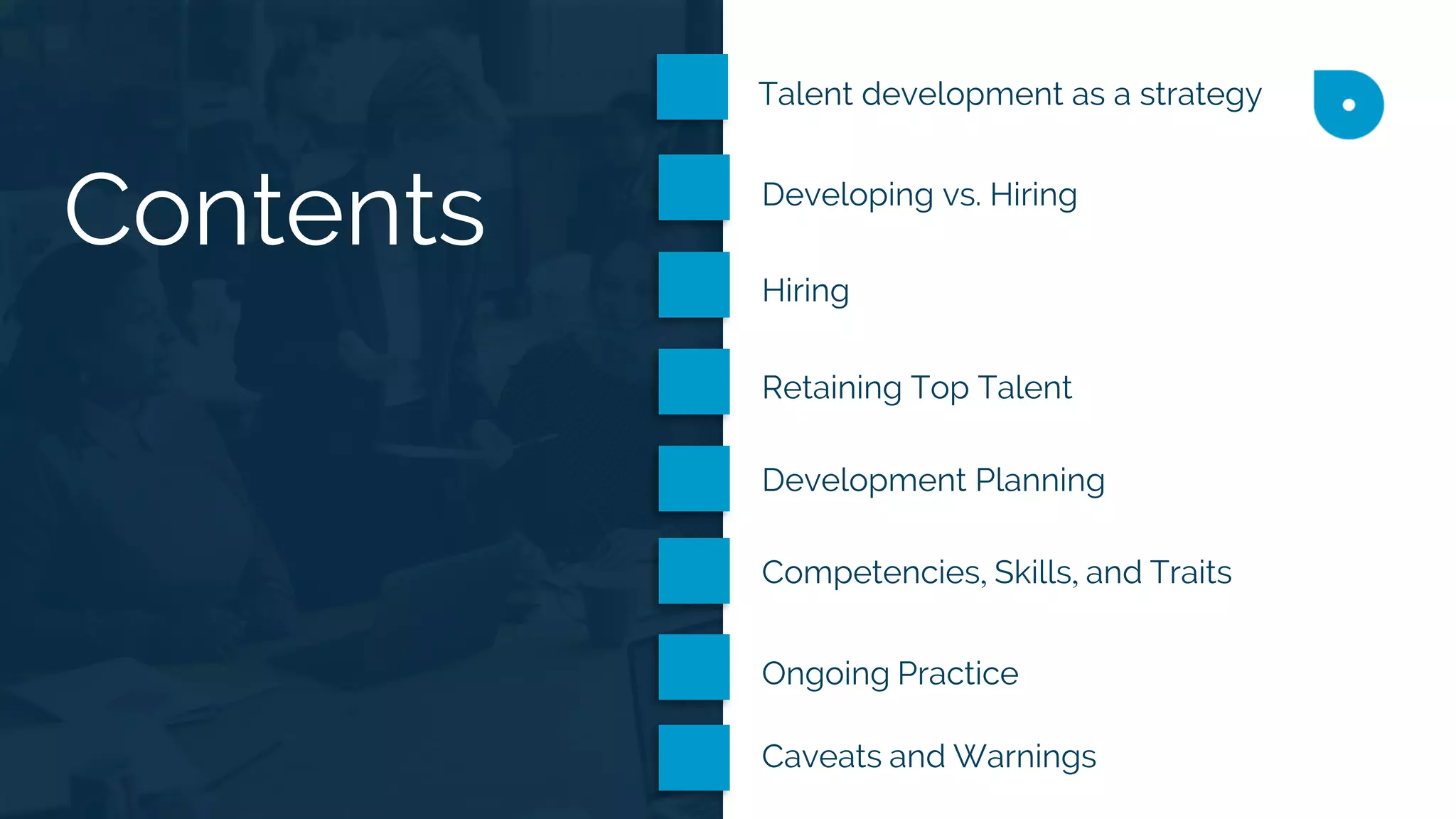 Contents

Talent development as a strategy

Developing vs. Hiring

Hiring

Retaining Top Talent

Development Planning

Competencies, Skills, and Traits

Ongoing Practice

Caveats and Warnings